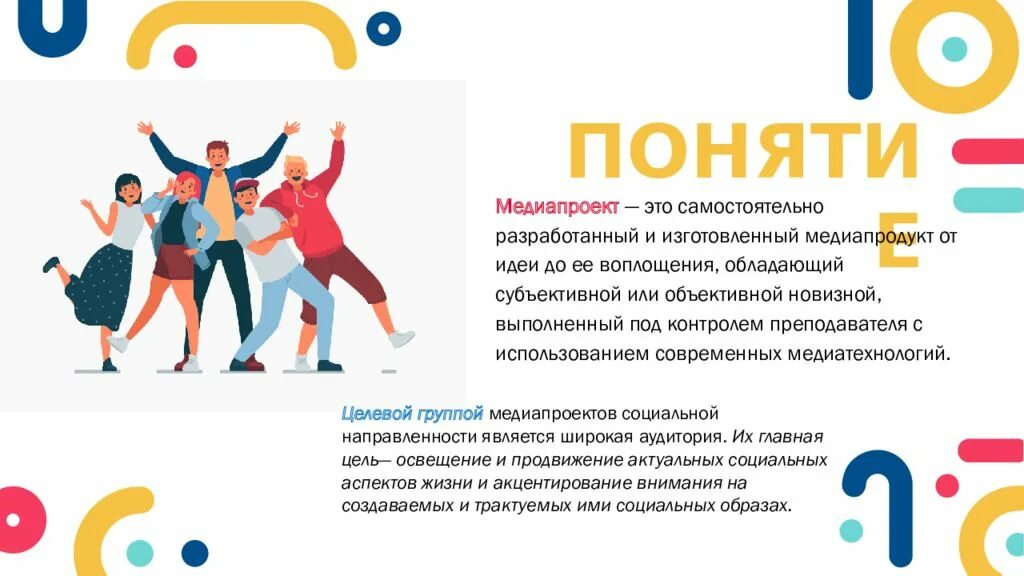 ПОНЯТИ
Е

Медиапроект — это самостоятельно разработанный и изготовленный медиапродукт от идеи до ее воплощения, обладающий субъективной или объективной новизной, выполненный под контролем преподавателя с использованием современных медиатехнологий.

Целевой группой медиапроектов социальной направленности является широкая аудитория. Их главная цель— освещение и продвижение актуальных социальных аспектов жизни и акцентирование внимания на создаваемых и трактуемых ими социальных образах.